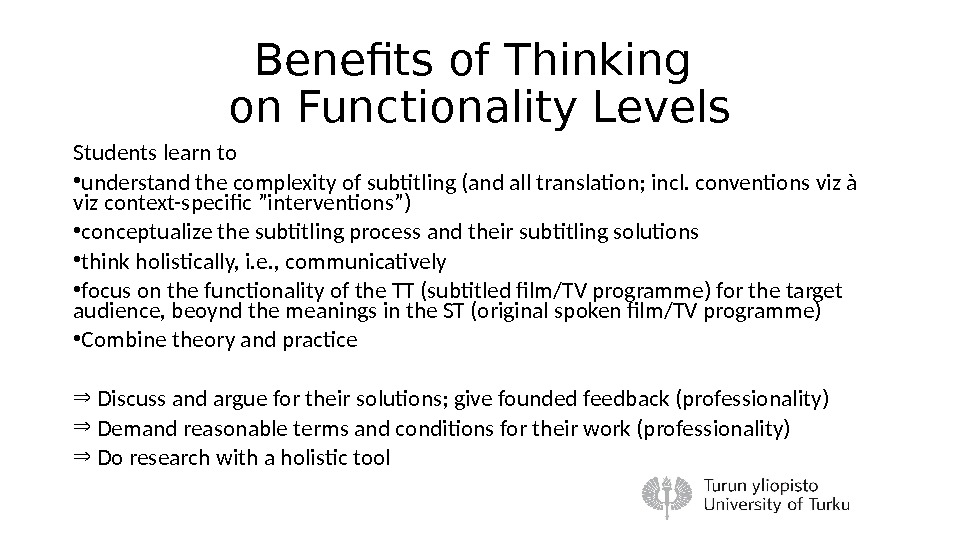 Benefits of Thinking on Functionality Levels

Students learn to

•understand the complexity of subtitling (and all translation; incl. conventions viz à viz context-specific ”interventions”)

•conceptualize the subtitling process and their subtitling solutions

•think holistically, i.e., communicatively

•focus on the functionality of the TT (subtitled film/TV programme) for the target audience, beoynd the meanings in the ST (original spoken film/TV programme)

•Combine theory and practice

⇒ Discuss and argue for their solutions; give founded feedback (professionality)

⇒ Demand reasonable terms and conditions for their work (professionality)

⇒ Do research with a holistic tool

Turun yliopisto
University of Turku